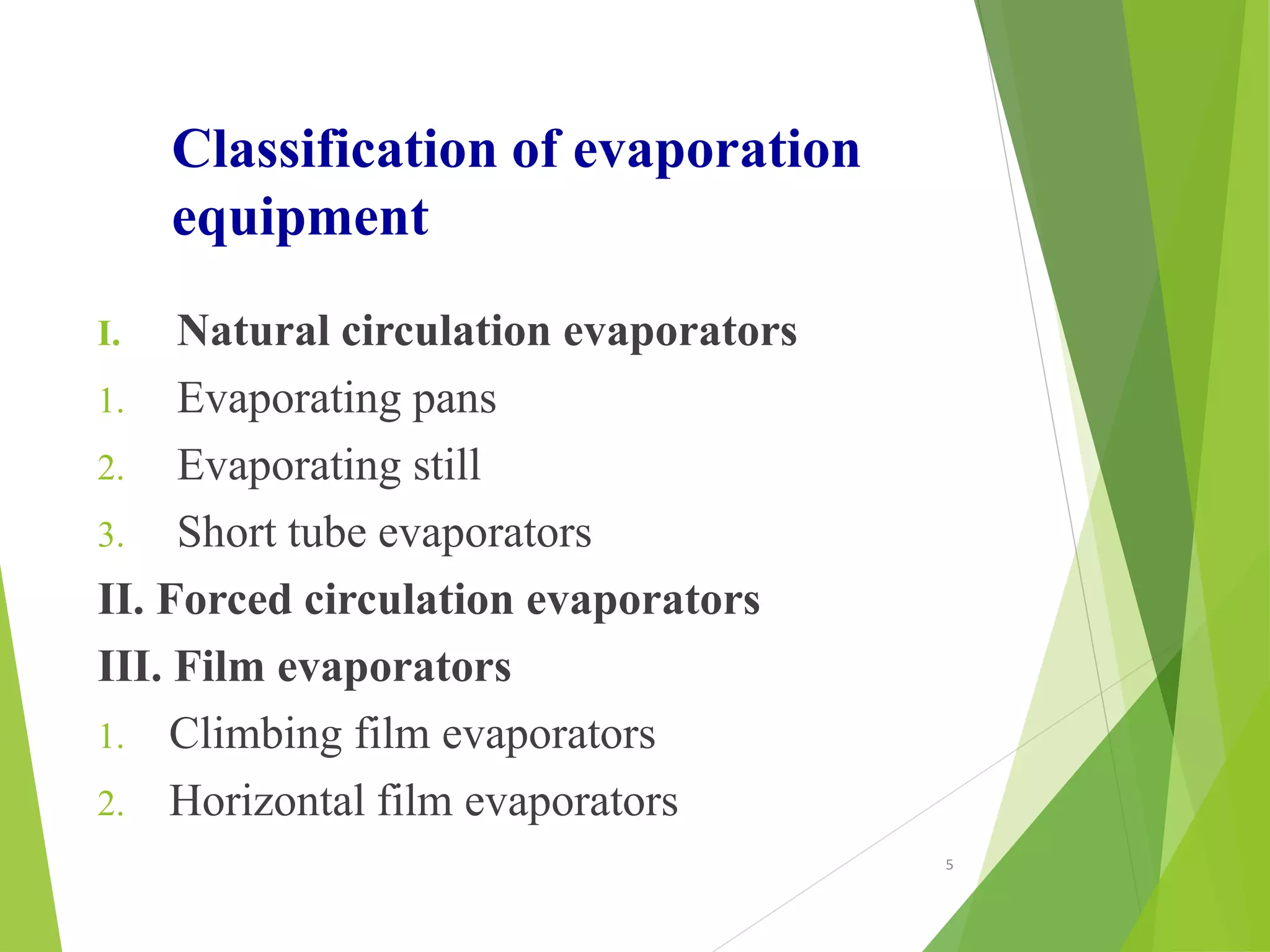 Classification of evaporation equipment

I. Natural circulation evaporators
1. Evaporating pans
2. Evaporating still
3. Short tube evaporators
II. Forced circulation evaporators
III. Film evaporators
1. Climbing film evaporators
2. Horizontal film evaporators

5